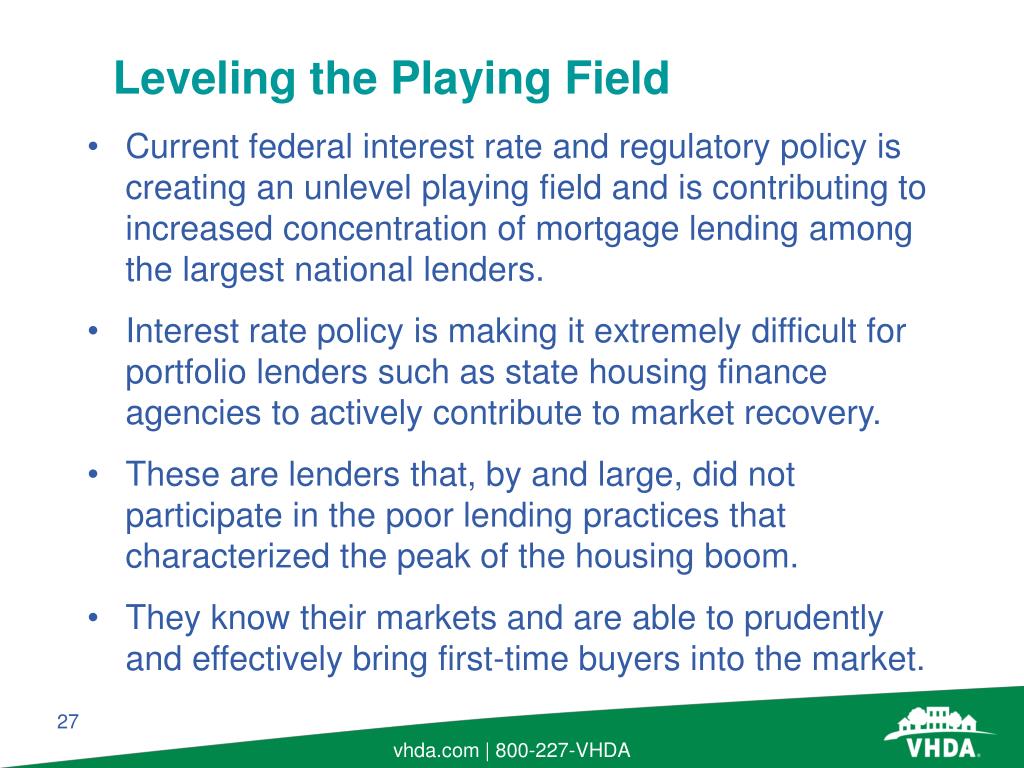 Leveling the Playing Field

• Current federal interest rate and regulatory policy is creating an unlevel playing field and is contributing to increased concentration of mortgage lending among the largest national lenders.

• Interest rate policy is making it extremely difficult for portfolio lenders such as state housing finance agencies to actively contribute to market recovery.

• These are lenders that, by and large, did not participate in the poor lending practices that characterized the peak of the housing boom.

• They know their markets and are able to prudently and effectively bring first-time buyers into the market.

27

vhda.com | 800-227-VHDA

VHDA